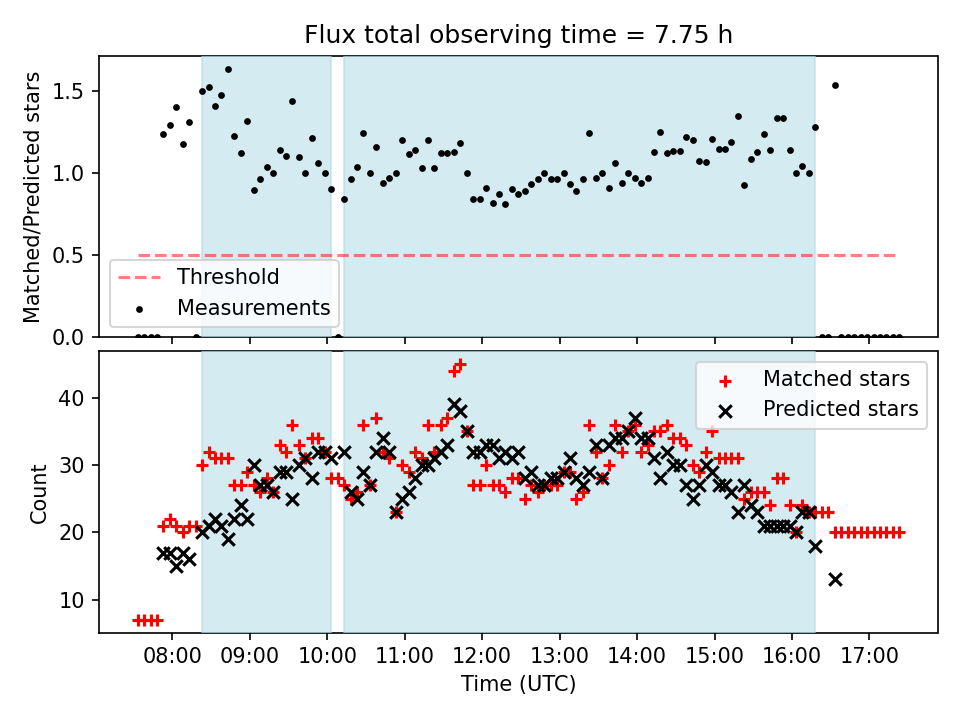 Flux total observing time = 7.75 h

Matched/Predicted stars

1.5
1.0
0.5
0.0

Threshold
Measurements

Count

40
30
20
10

Matched stars
Predicted stars

08:00
09:00
10:00
11:00
12:00
13:00
14:00
15:00
16:00
17:00

Time (UTC)